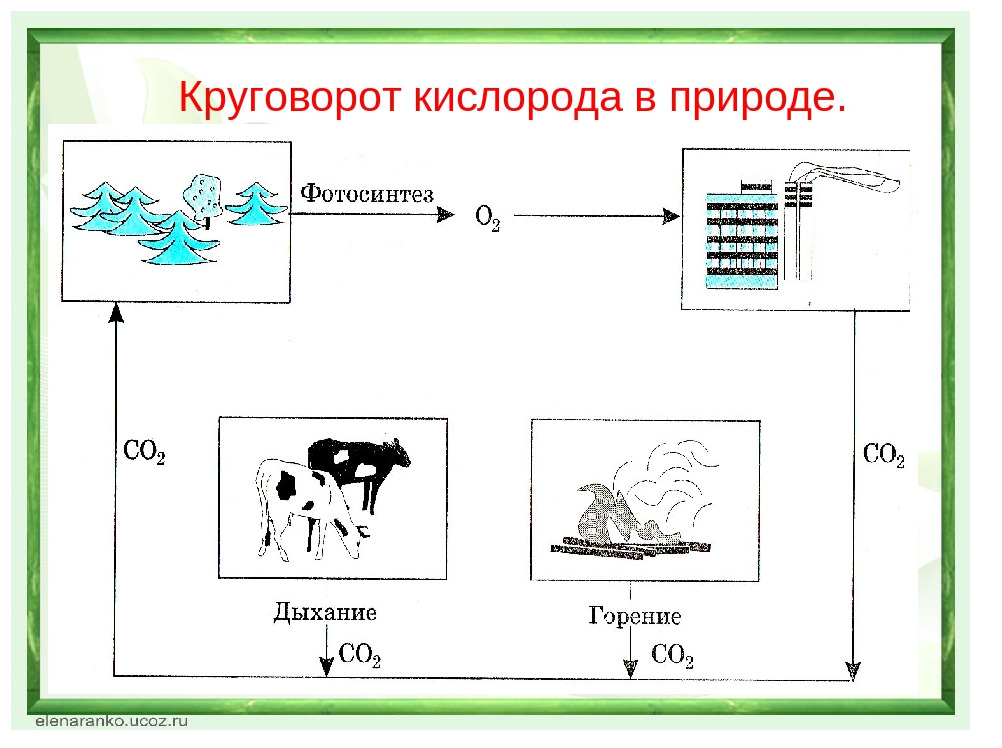 Круговорот кислорода в природе.

Фотосинтез $O_2$

$CO_2$

$CO_2$

Дыхание

$CO_2$

Горение

$CO_2$

elenaranko.ucoz.ru